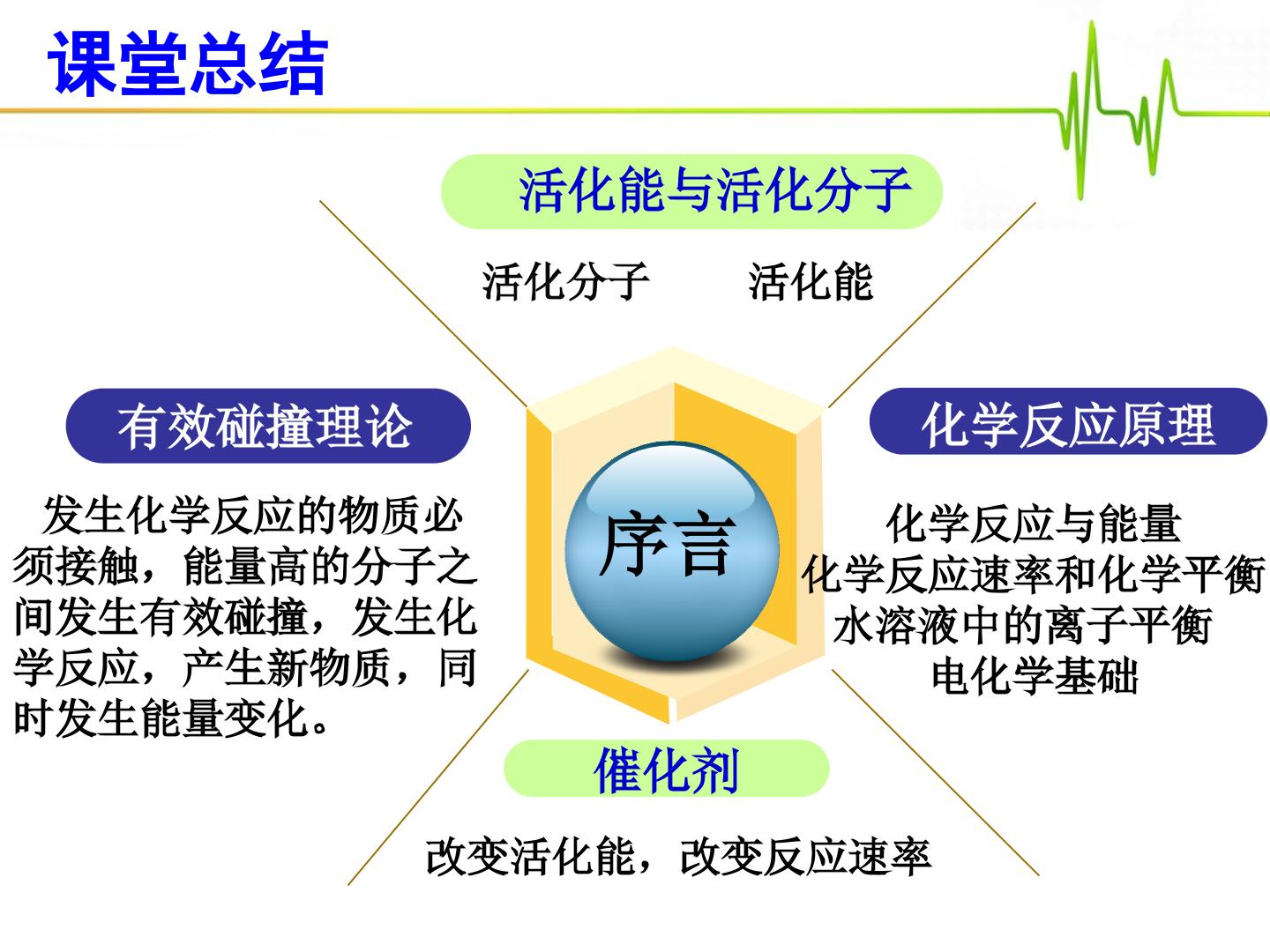 课堂总结

活化能与活化分子

活化分子 活化能

有效碰撞理论

发生化学反应的物质必须接触，能量高的分子之间发生有效碰撞，发生化学反应，产生新物质，同时发生能量变化。

序言

化学反应原理

化学反应与能量
化学反应速率和化学平衡
水溶液中的离子平衡
电化学基础

催化剂

改变活化能，改变反应速率